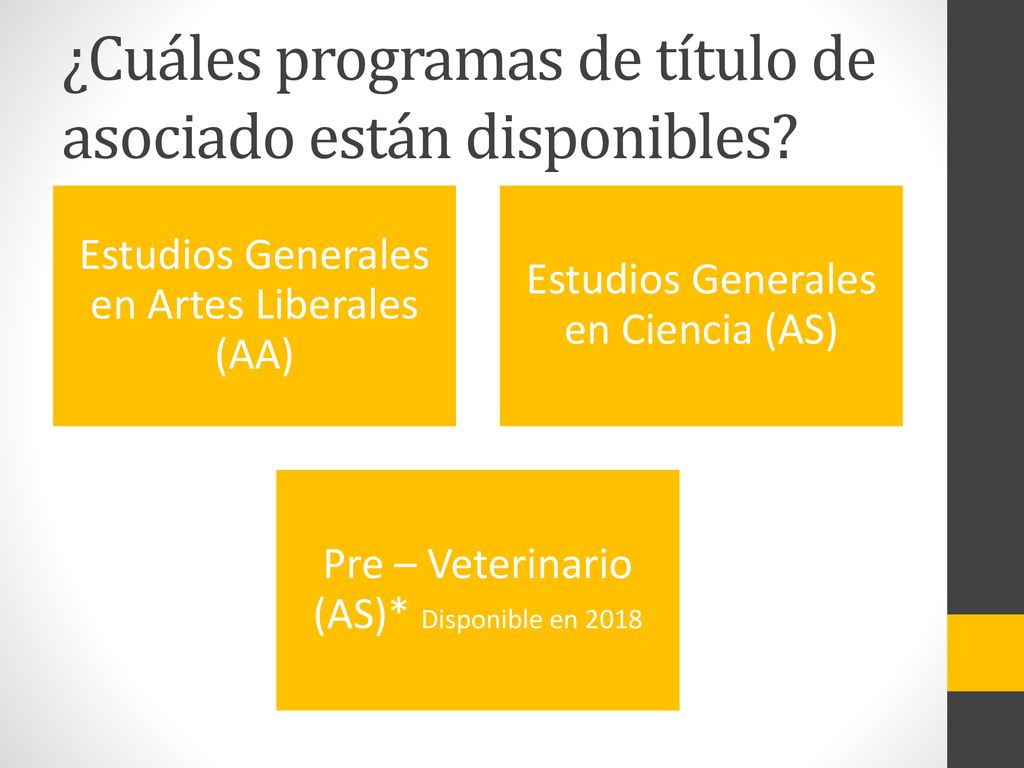 ¿Cuáles programas de título de asociado están disponibles?

Estudios Generales en Artes Liberales (AA)

Estudios Generales en Ciencia (AS)

Pre – Veterinario (AS)* Disponible en 2018